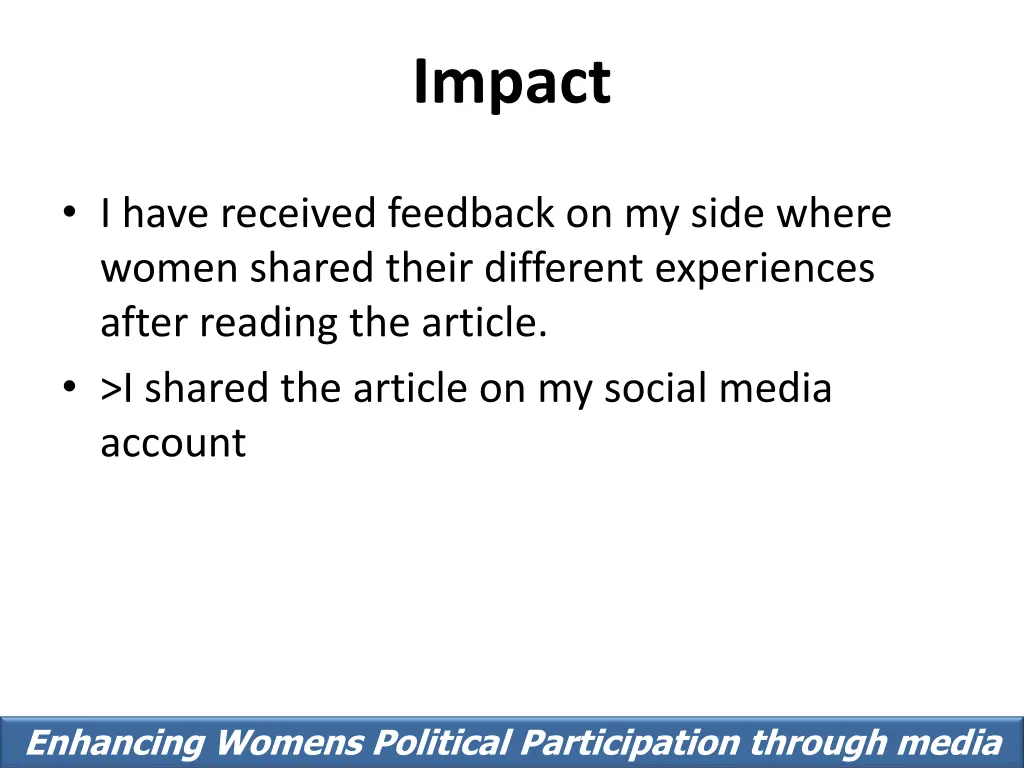 Impact

• I have received feedback on my side where women shared their different experiences after reading the article.
• >I shared the article on my social media account

Enhancing Womens Political Participation through media